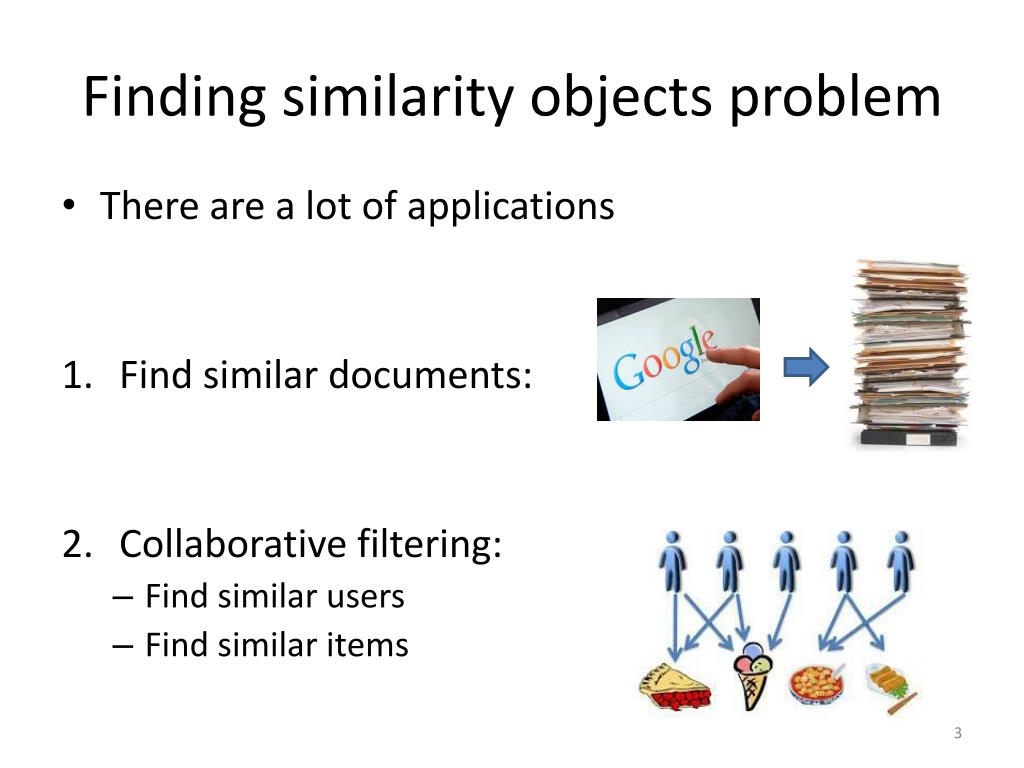 Finding similarity objects problem

• There are a lot of applications

1. Find similar documents:

Google

2. Collaborative filtering:
– Find similar users
– Find similar items

3